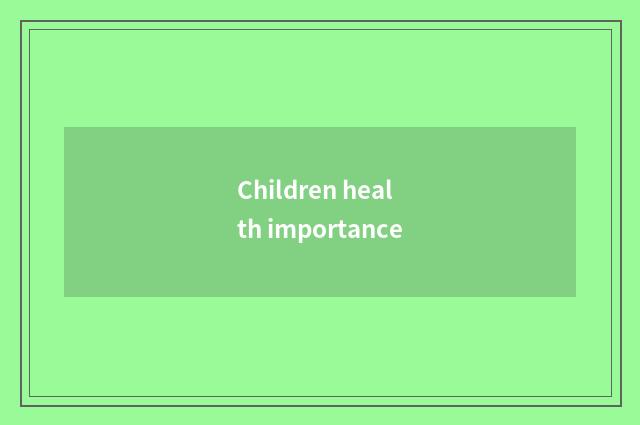 Children heal
th importance